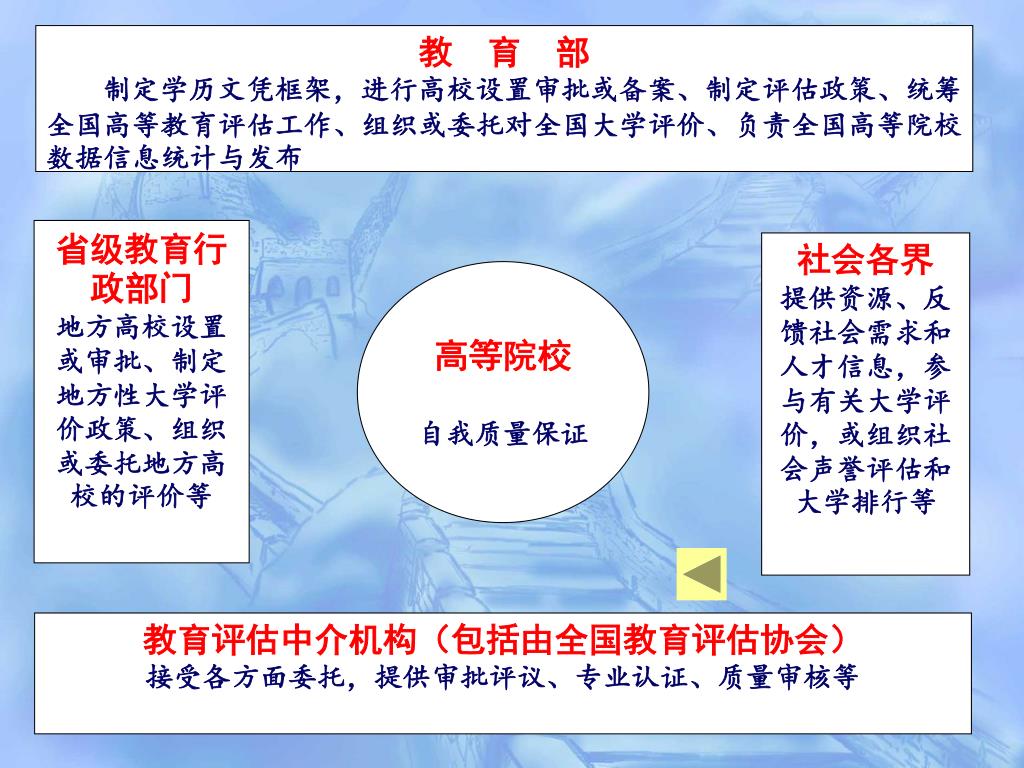 教 育 部

制定学历文凭框架，进行高校设置审批或备案、制定评估政策、统筹全国高等教育评估工作、组织或委托对全国大学评价、负责全国高等院校数据信息统计与发布

省级教育行政部门

地方高校设置或审批、制定地方性大学评价政策、组织或委托地方高校的评价等

高等院校

自我质量保证

社会各界

提供资源、反馈社会需求和人才信息，参与有关大学评价，或组织社会声誉评估和大学排行等

教育评估中介机构（包括由全国教育评估协会）

接受各方面委托，提供审批评议、专业认证、质量审核等